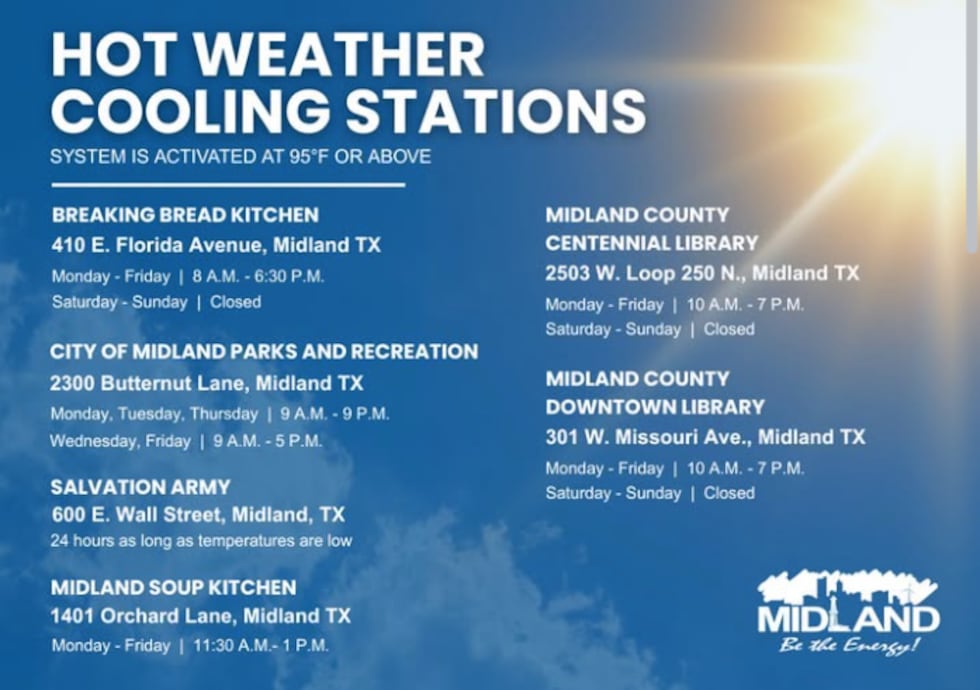 HOT WEATHER COOLING STATIONS
SYSTEM IS ACTIVATED AT 95°F OR ABOVE

BREAKING BREAD KITCHEN
410 E. Florida Avenue, Midland TX
Monday - Friday | 8 A.M. - 6:30 P.M.
Saturday - Sunday | Closed

CITY OF MIDLAND PARKS AND RECREATION
2300 Butternut Lane, Midland TX
Monday, Tuesday, Thursday | 9 A.M. - 9 P.M.
Wednesday, Friday | 9 A.M. - 5 P.M.

SALVATION ARMY
600 E. Wall Street, Midland, TX
24 hours as long as temperatures are low

MIDLAND SOUP KITCHEN
1401 Orchard Lane, Midland TX
Monday - Friday | 11:30 A.M.- 1 P.M.

MIDLAND COUNTY CENTENNIAL LIBRARY
2503 W. Loop 250 N., Midland TX
Monday - Friday | 10 A.M. - 7 P.M.
Saturday - Sunday | Closed

MIDLAND COUNTY DOWNTOWN LIBRARY
301 W. Missouri Ave., Midland TX
Monday - Friday | 10 A.M. - 7 P.M.
Saturday - Sunday | Closed

MIDLAND
Be the Energy!